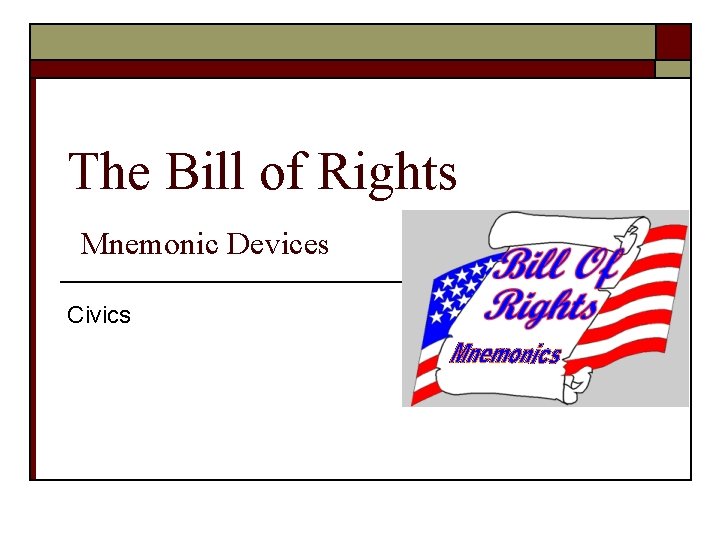 The Bill of Rights

Mnemonic Devices

Civics

Bill Of Rights

Mnemonics